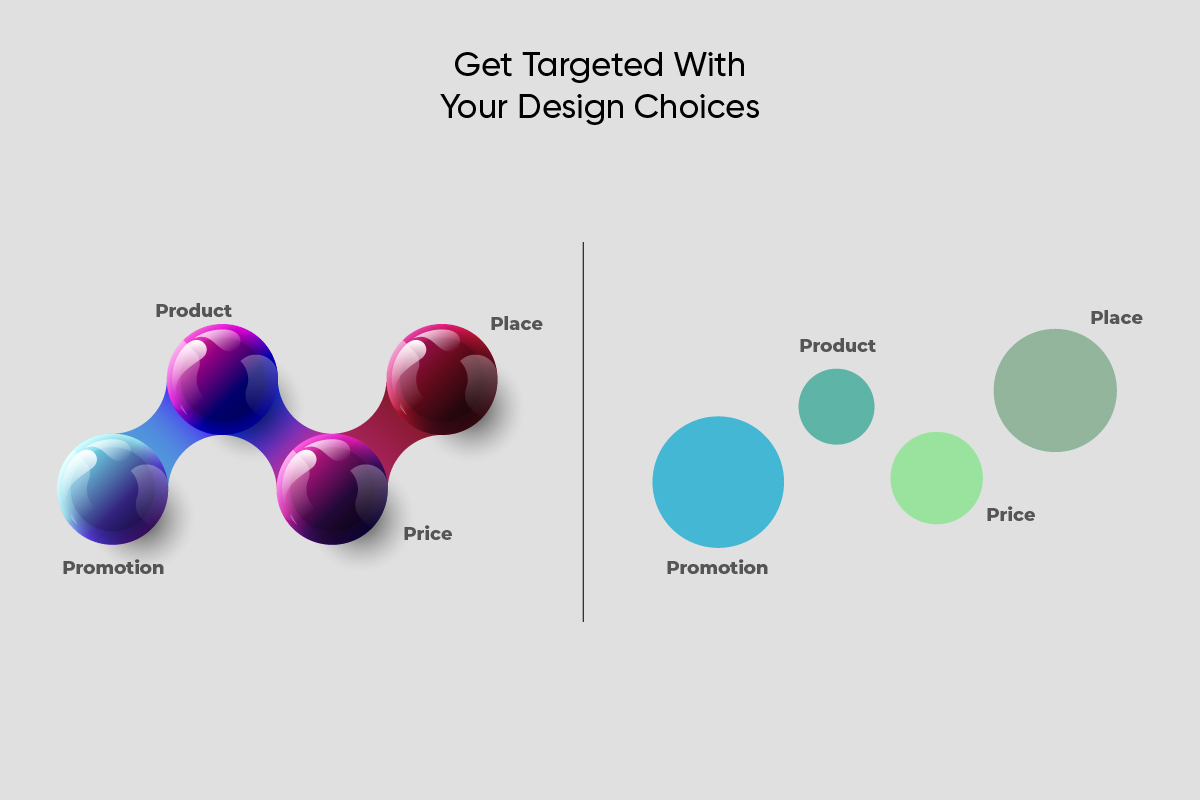 Get Targeted With Your Design Choices

Product

Place

Price

Promotion

Product

Place

Price

Promotion